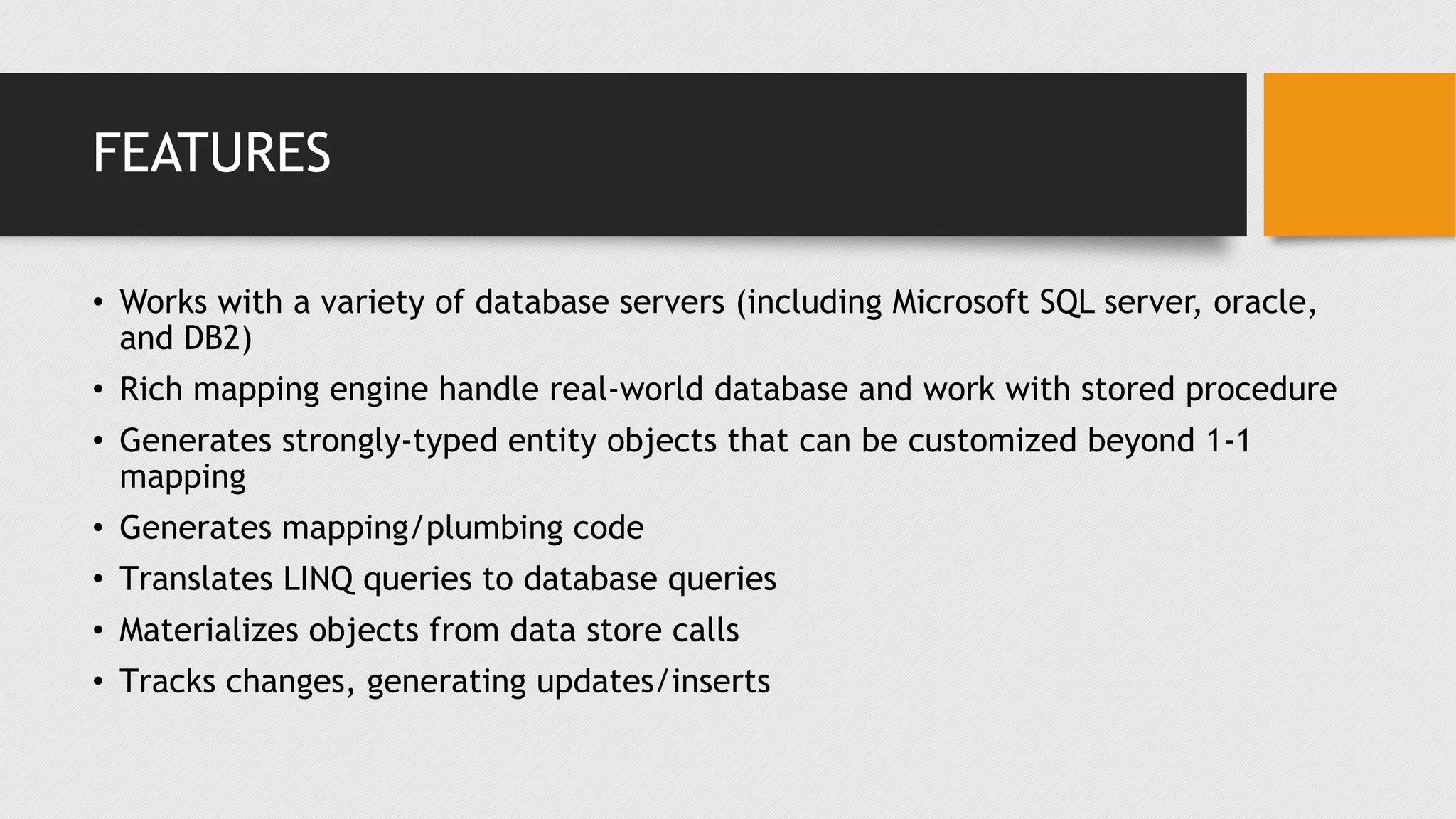 FEATURES

• Works with a variety of database servers (including Microsoft SQL server, oracle, and DB2)
• Rich mapping engine handle real-world database and work with stored procedure
• Generates strongly-typed entity objects that can be customized beyond 1-1 mapping
• Generates mapping/plumbing code
• Translates LINQ queries to database queries
• Materializes objects from data store calls
• Tracks changes, generating updates/inserts